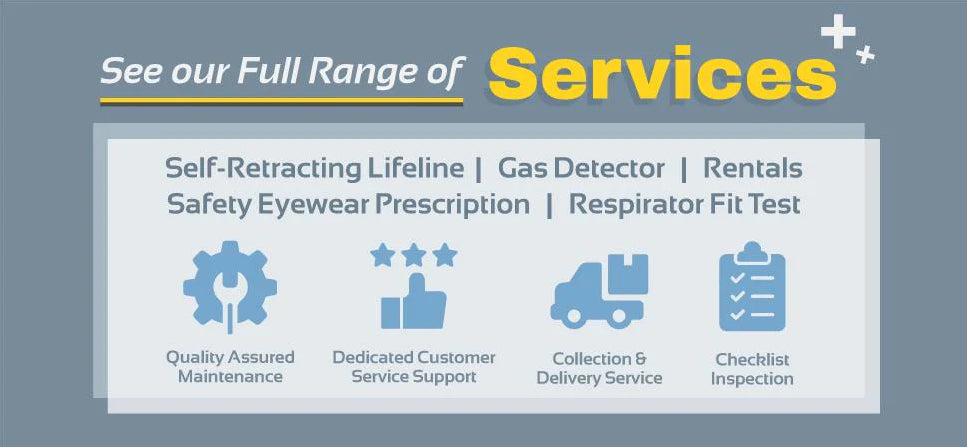 See our Full Range of Services

Self-Retracting Lifeline | Gas Detector | Rentals
Safety Eyewear Prescription | Respirator Fit Test

Quality Assured Maintenance

Dedicated Customer Service Support

Collection & Delivery Service

Checklist Inspection